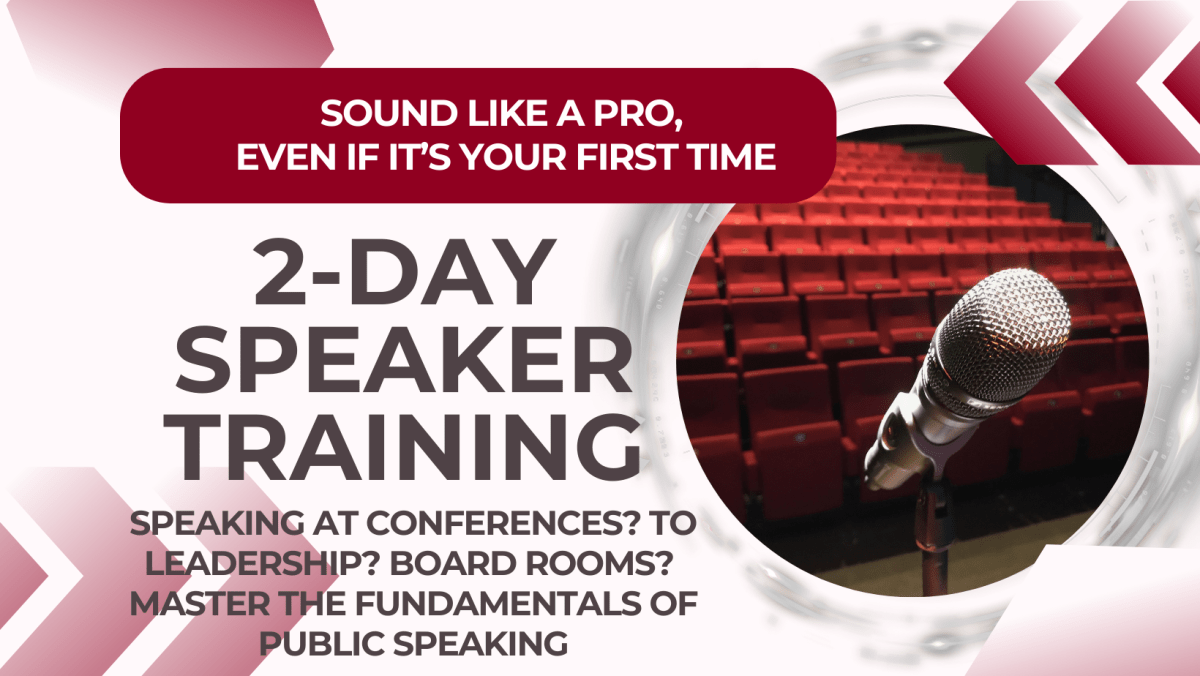 SOUND LIKE A PRO, EVEN IF IT'S YOUR FIRST TIME

2-DAY SPEAKER TRAINING

SPEAKING AT CONFERENCES? TO LEADERSHIP? BOARD ROOMS? MASTER THE FUNDAMENTALS OF PUBLIC SPEAKING